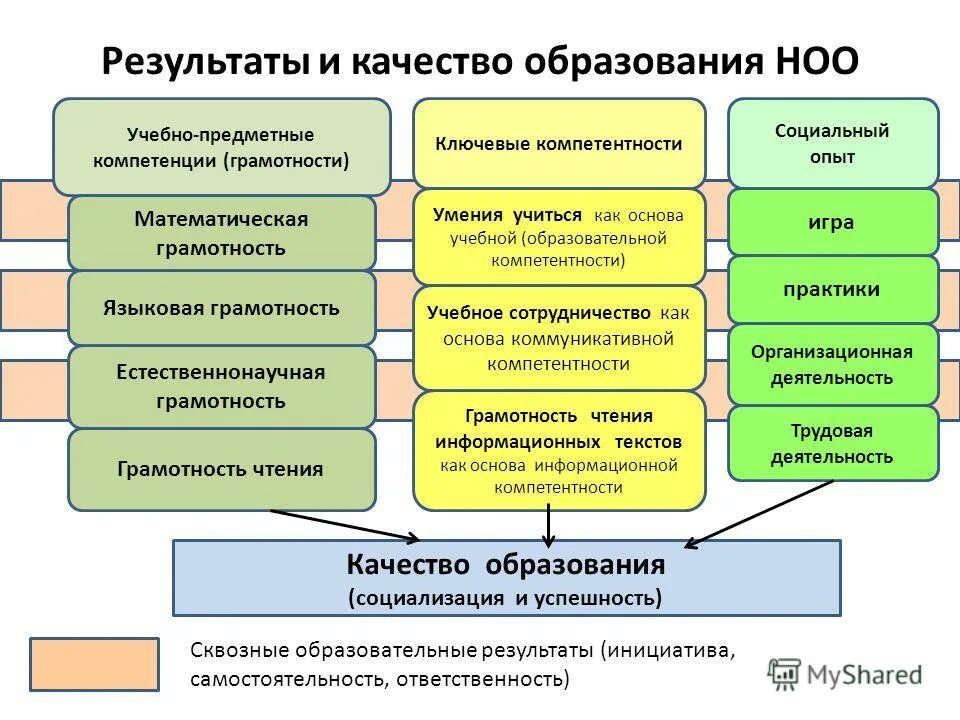 Результаты и качество образования НОО

Учебно-предметные компетенции (грамотности)

Математическая грамотность

Языковая грамотность

Естественнонаучная грамотность

Грамотность чтения

Ключевые компетентности

Умения учиться как основа учебной (образовательной компетентности)

Учебное сотрудничество как основа коммуникативной компетентности

Грамотность чтения информационных текстов как основа информационной компетентности

Социальный опыт

игра

практики

Организационная деятельность

Трудовая деятельность

Качество образования
(социализация и успешность)

Сквозные образовательные результаты (инициатива, самостоятельность, ответственность)

MyShared